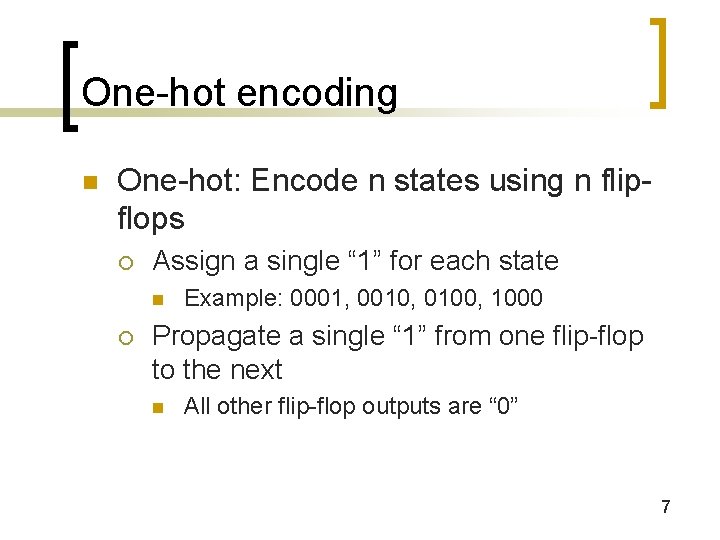 One-hot encoding

One-hot: Encode n states using n flip-flops

Assign a single “1” for each state

Example: 0001, 0010, 0100, 1000

Propagate a single “1” from one flip-flop to the next

All other flip-flop outputs are “0”

7